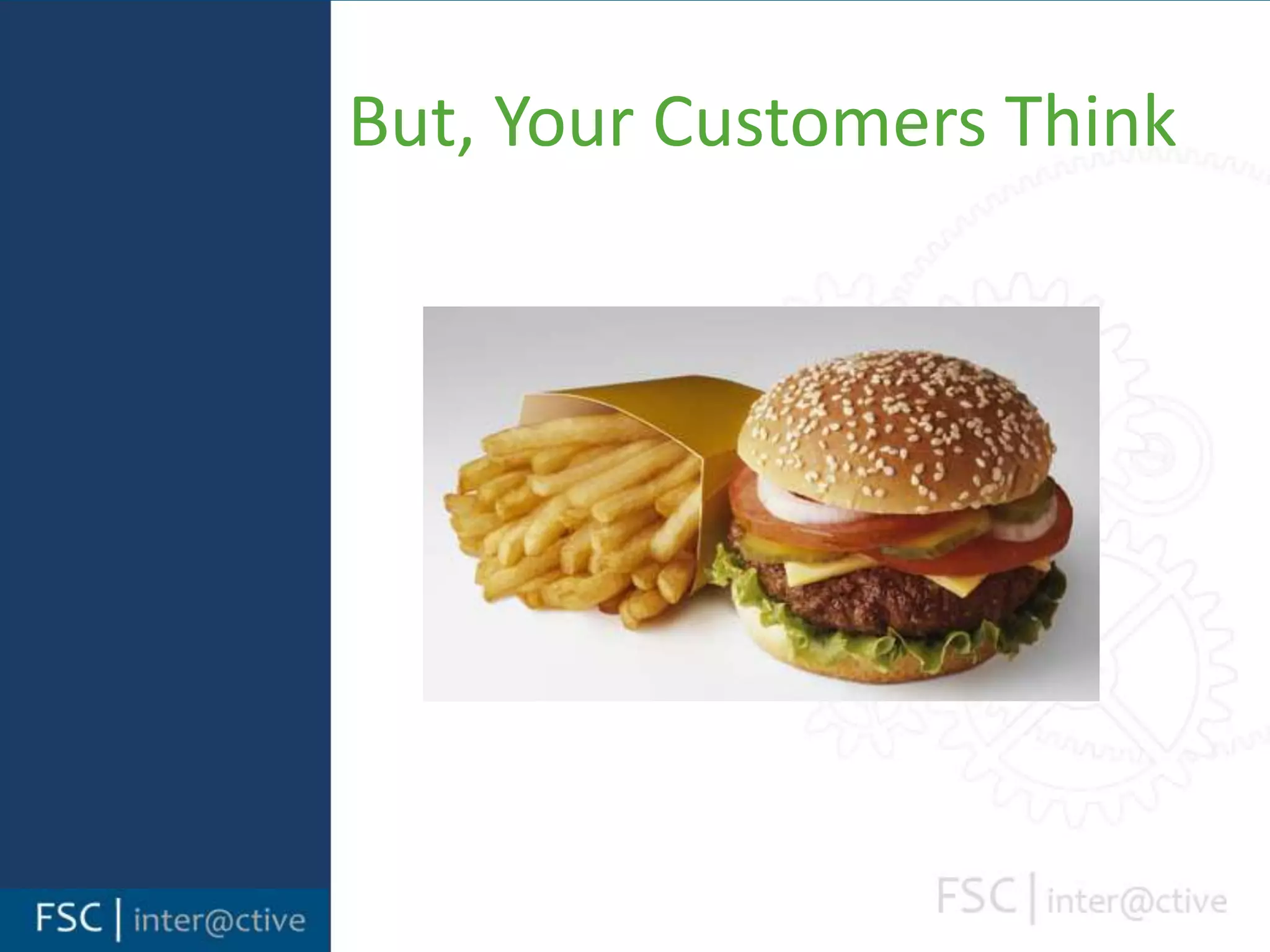 But, Your Customers Think

FSC | inter@ctive

FSC | inter@ctive